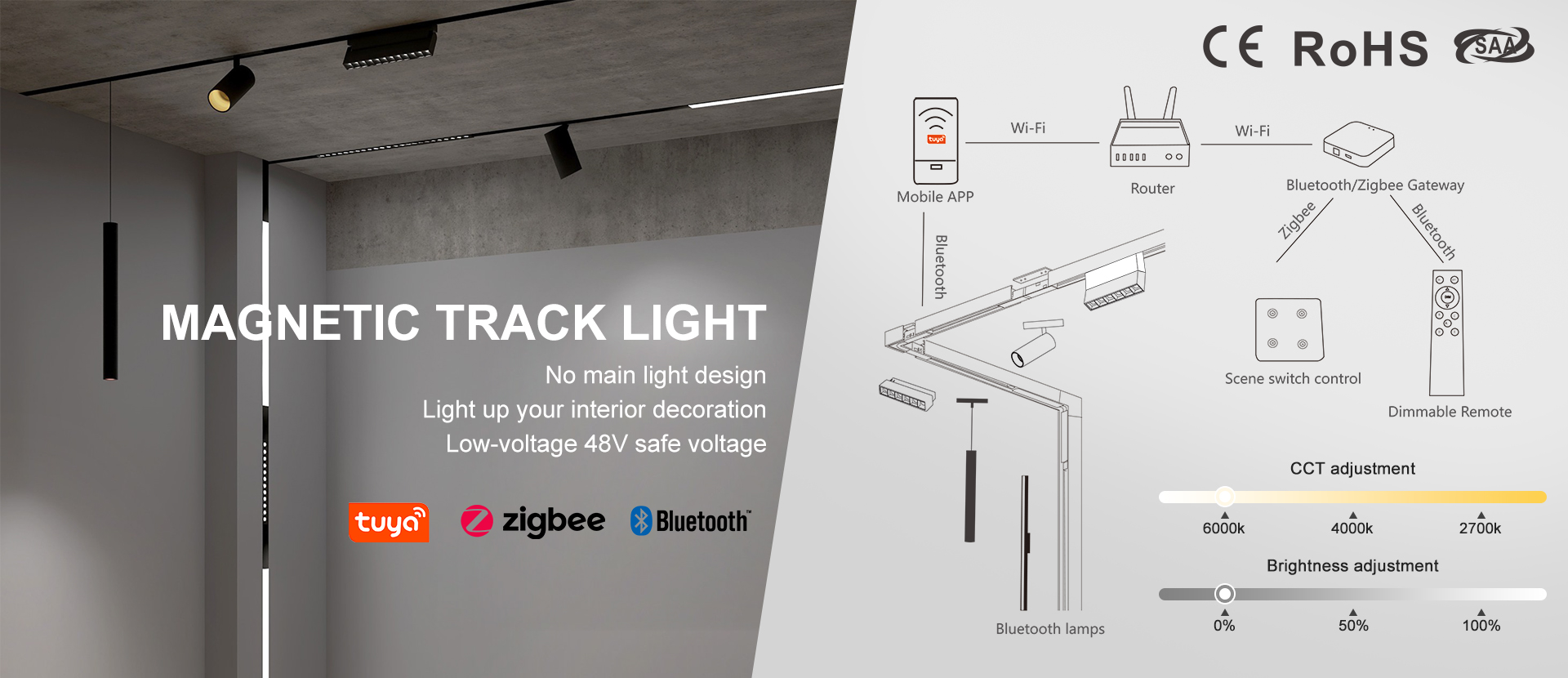 MAGNETIC TRACK LIGHT

No main light design
Light up your interior decoration
Low-voltage 48V safe voltage

tuya zigbee Bluetooth

CE RoHS SAA

tuya

Mobile APP

Wi-Fi

Router

Wi-Fi

Bluetooth/Zigbee Gateway

Bluetooth

Zigbee

Bluetooth

Scene switch control

Dimmable Remote

Bluetooth lamps

CCT adjustment

6000k 4000k 2700k

Brightness adjustment

0% 50% 100%